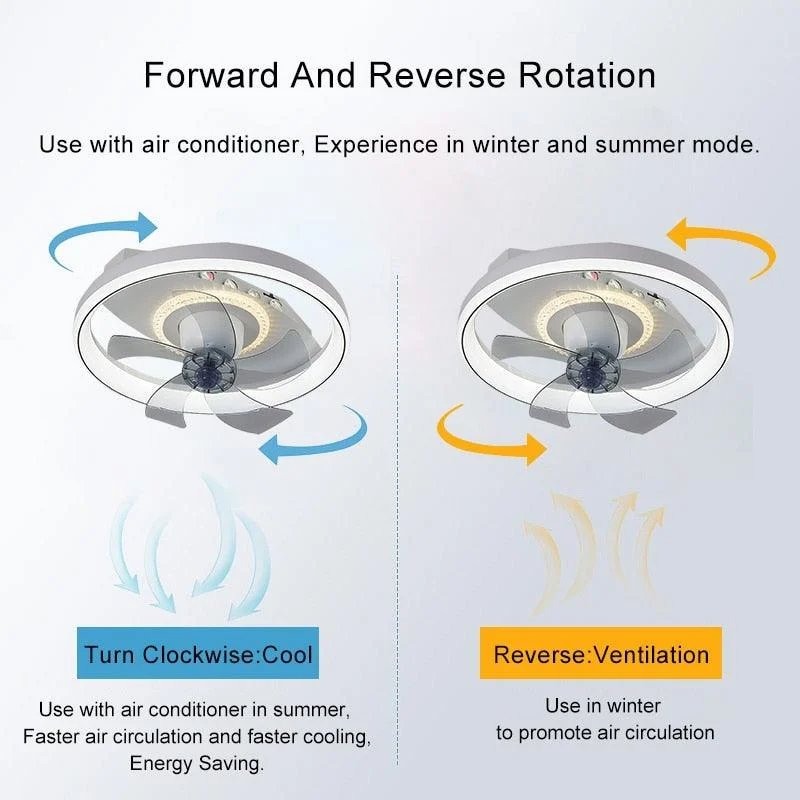 Forward And Reverse Rotation

Use with air conditioner, Experience in winter and summer mode.

Turn Clockwise:Cool

Use with air conditioner in summer, Faster air circulation and faster cooling, Energy Saving.

Reverse:Ventilation

Use in winter to promote air circulation